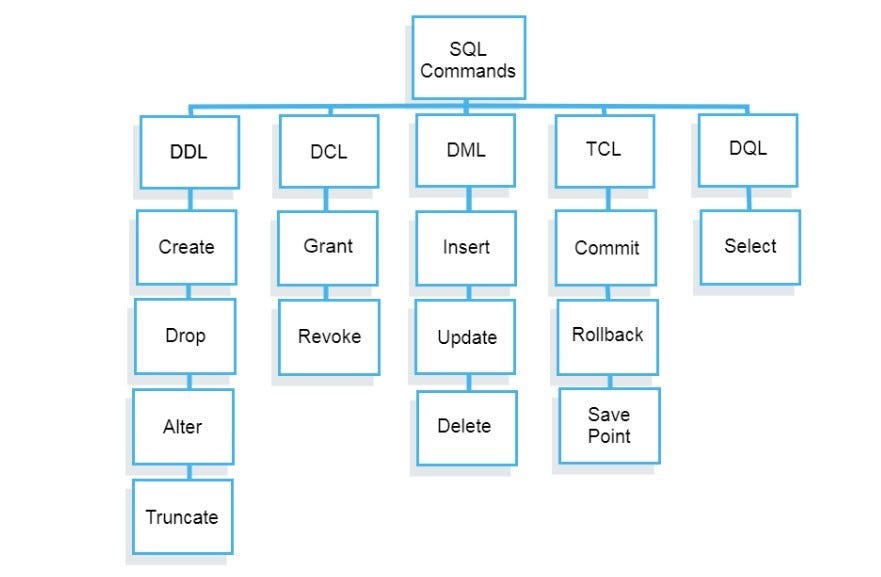 SQL Commands

DDL

Create

Drop

Alter

Truncate

DCL

Grant

Revoke

DML

Insert

Update

Delete

TCL

Commit

Rollback

Save Point

DQL

Select